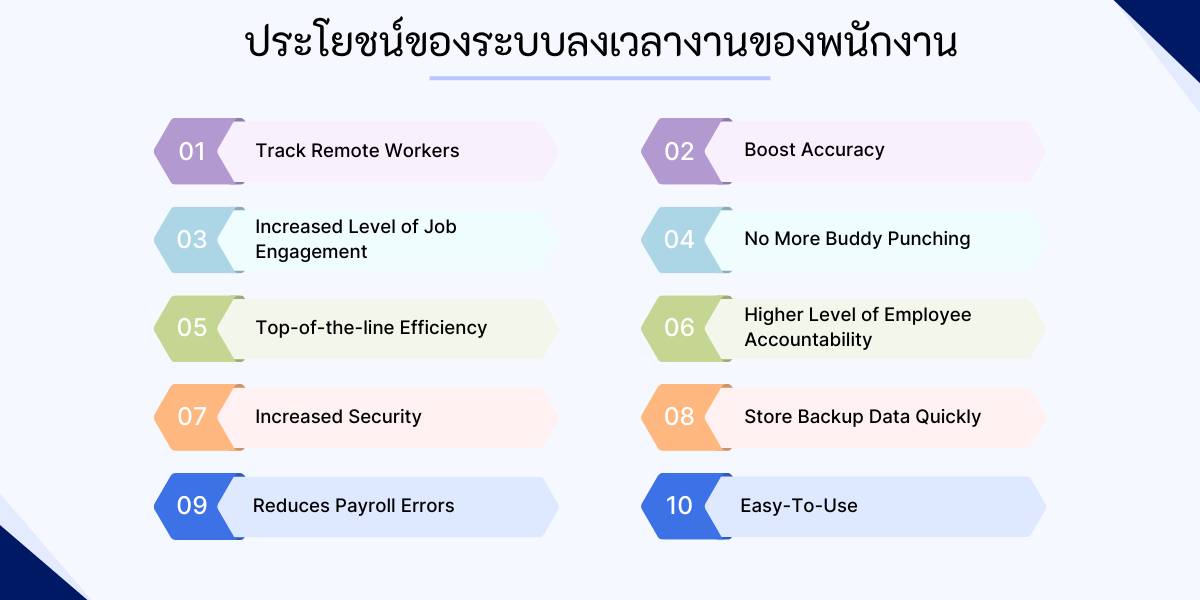 ประโยชน์ของระบบลงเวลางานของพนักงาน

01 Track Remote Workers

02 Boost Accuracy

03 Increased Level of Job Engagement

04 No More Buddy Punching

05 Top-of-the-line Efficiency

06 Higher Level of Employee Accountability

07 Increased Security

08 Store Backup Data Quickly

09 Reduces Payroll Errors

10 Easy-To-Use